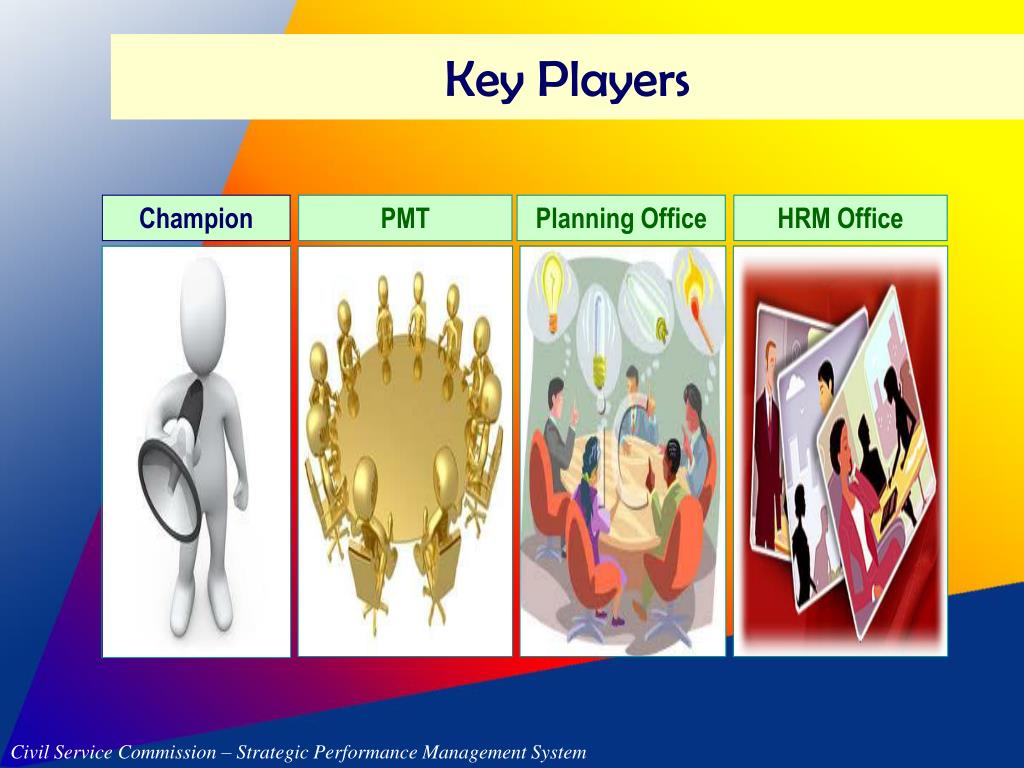 Key Players

Champion

PMT

Planning Office

HRM Office

Civil Service Commission – Strategic Performance Management System